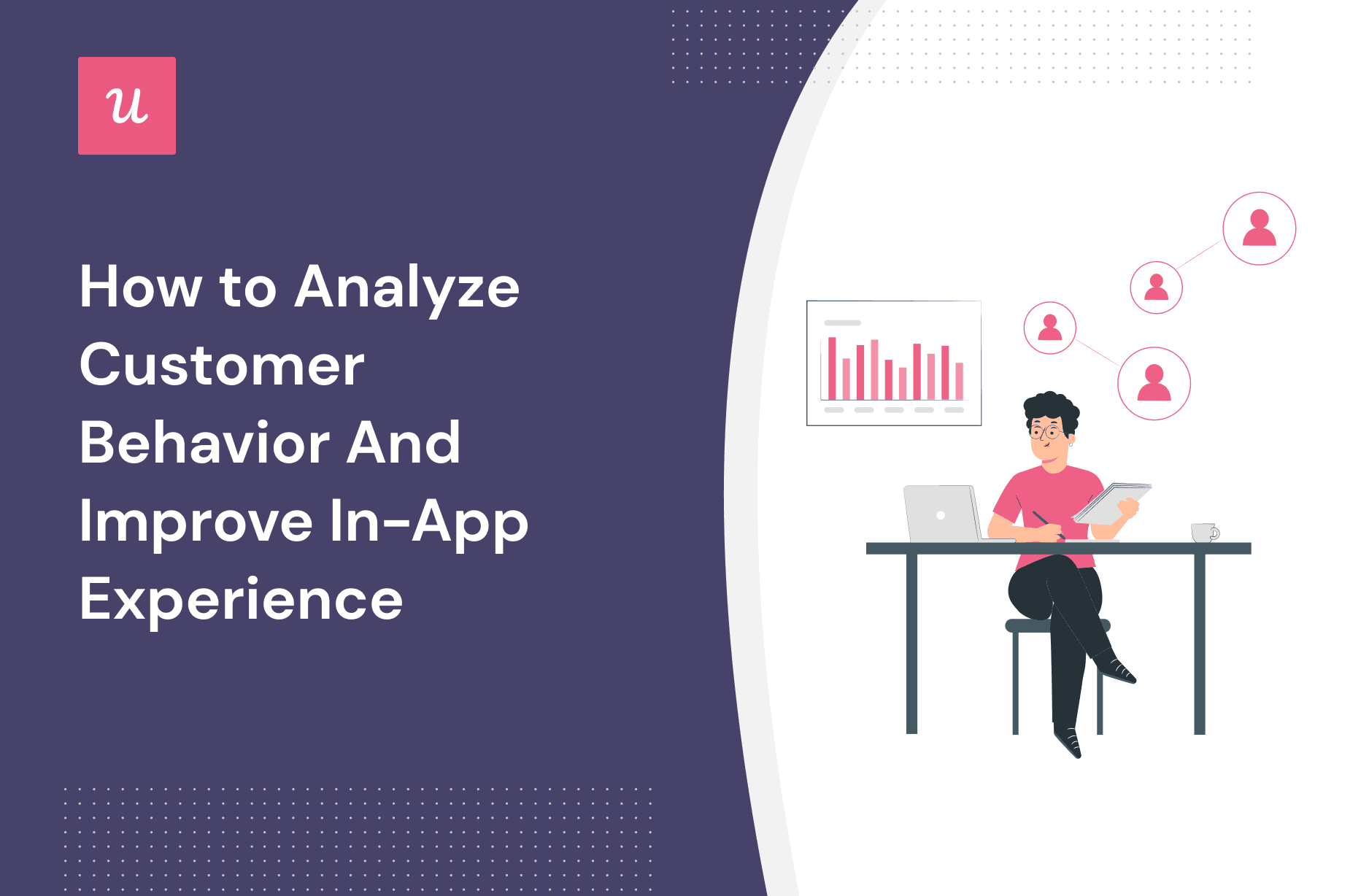 u

How to Analyze Customer Behavior And Improve In-App Experience